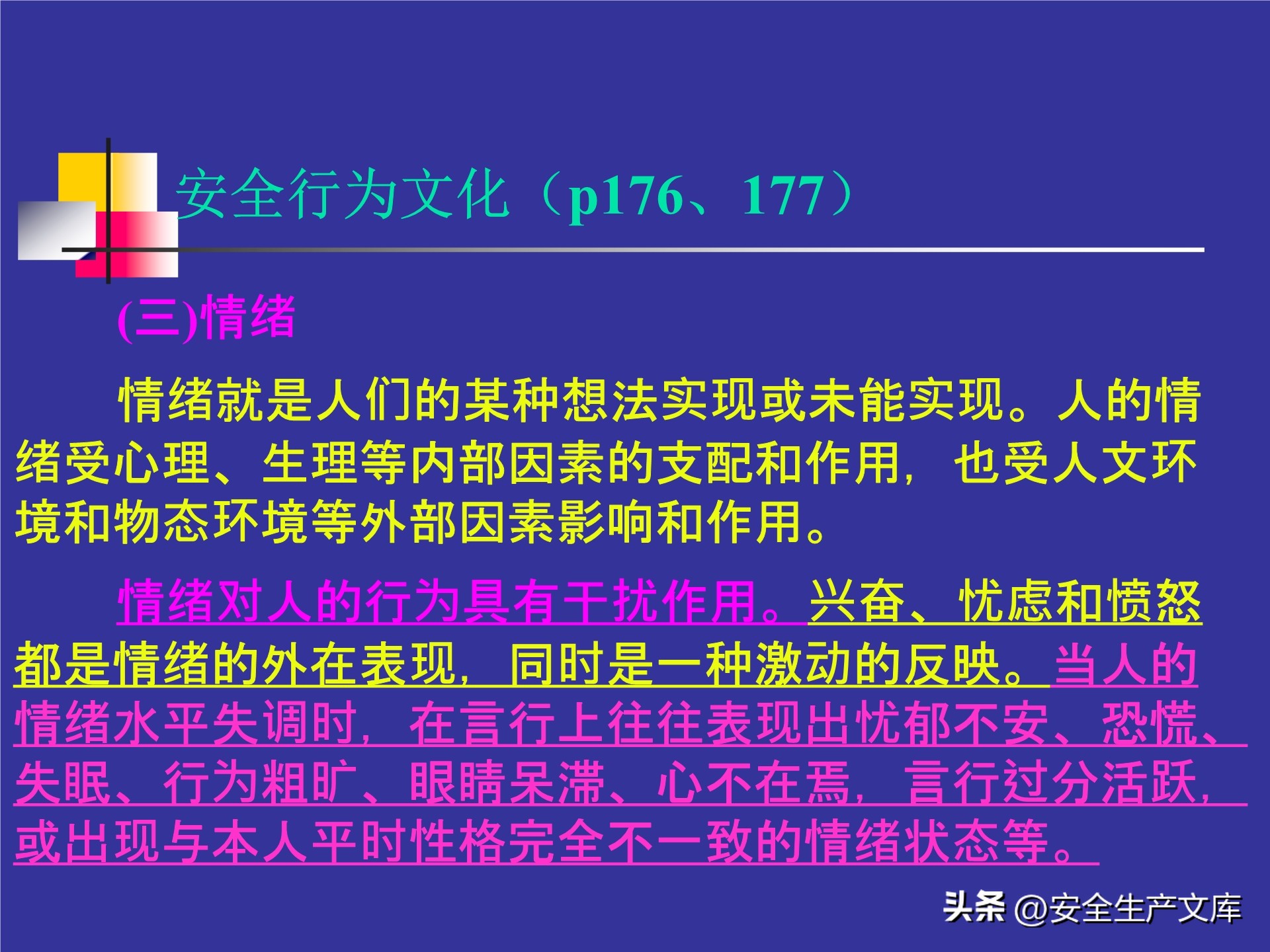 安全行为文化（p176、177）

(三)情绪

情绪就是人们的某种想法实现或未能实现。人的情绪受心理、生理等内部因素的支配和作用，也受人文环境和物态环境等外部因素影响和作用。

情绪对人的行为具有干扰作用。兴奋、忧虑和愤怒都是情绪的外在表现，同时是一种激动的反映。当人的情绪水平失调时，在言行上往往表现出忧郁不安、恐慌、失眠、行为粗旷、眼睛呆滞、心不在焉，言行过分活跃，或出现与本人平时性格完全不一致的情绪状态等。

头条 @安全生产文库